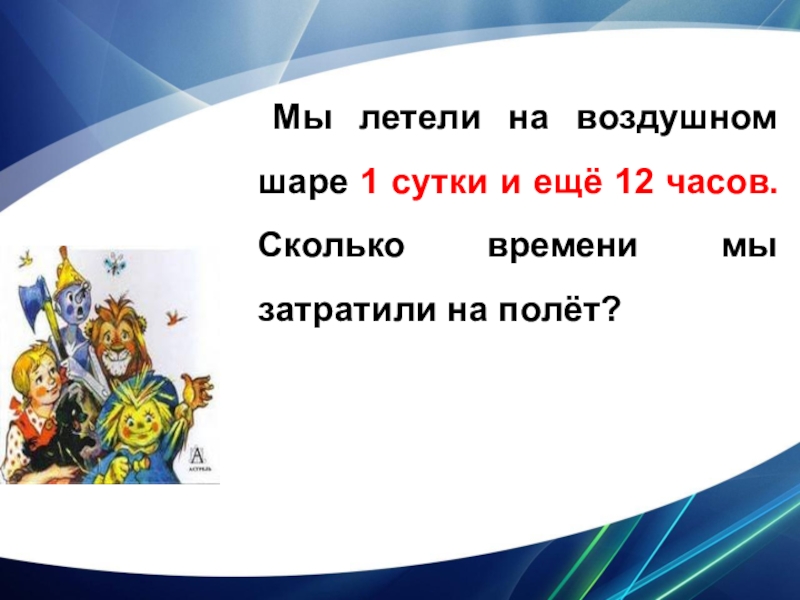 Мы летели на воздушном шаре 1 сутки и ещё 12 часов. Сколько времени мы затратили на полёт?

А
АСТРЕЛЬ